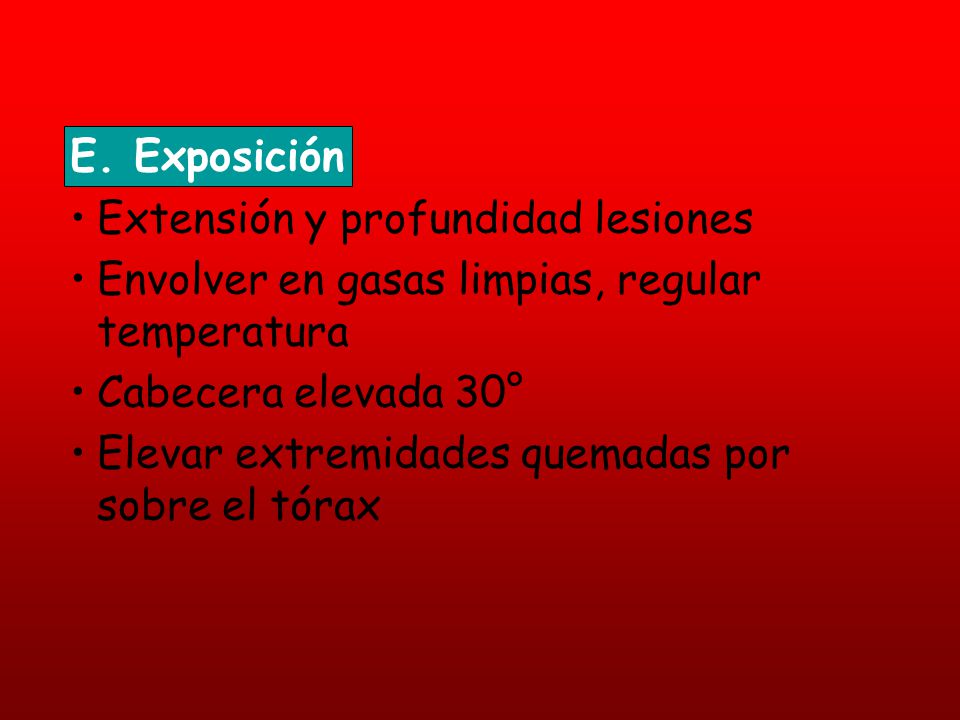 E. Exposición

• Extensión y profundidad lesiones
• Envolver en gasas limpias, regular temperatura
• Cabecera elevada 30°
• Elevar extremidades quemadas por sobre el tórax